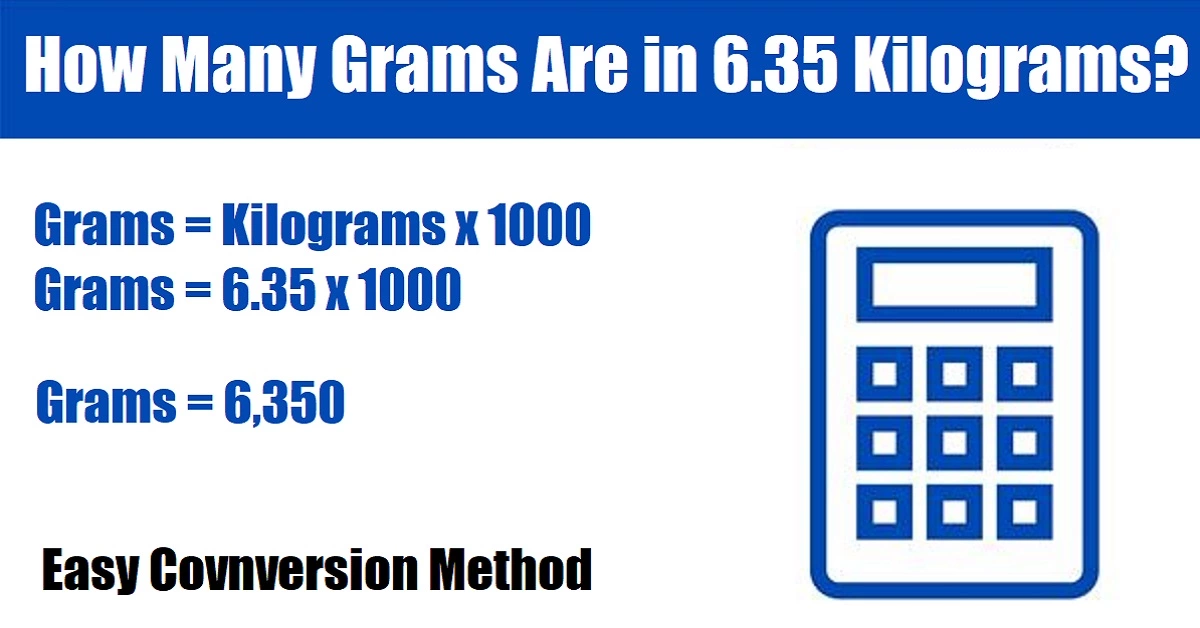 How Many Grams Are in 6.35 Kilograms?

Grams = Kilograms x 1000
Grams = 6.35 x 1000

Grams = 6,350

Easy Covnversion Method